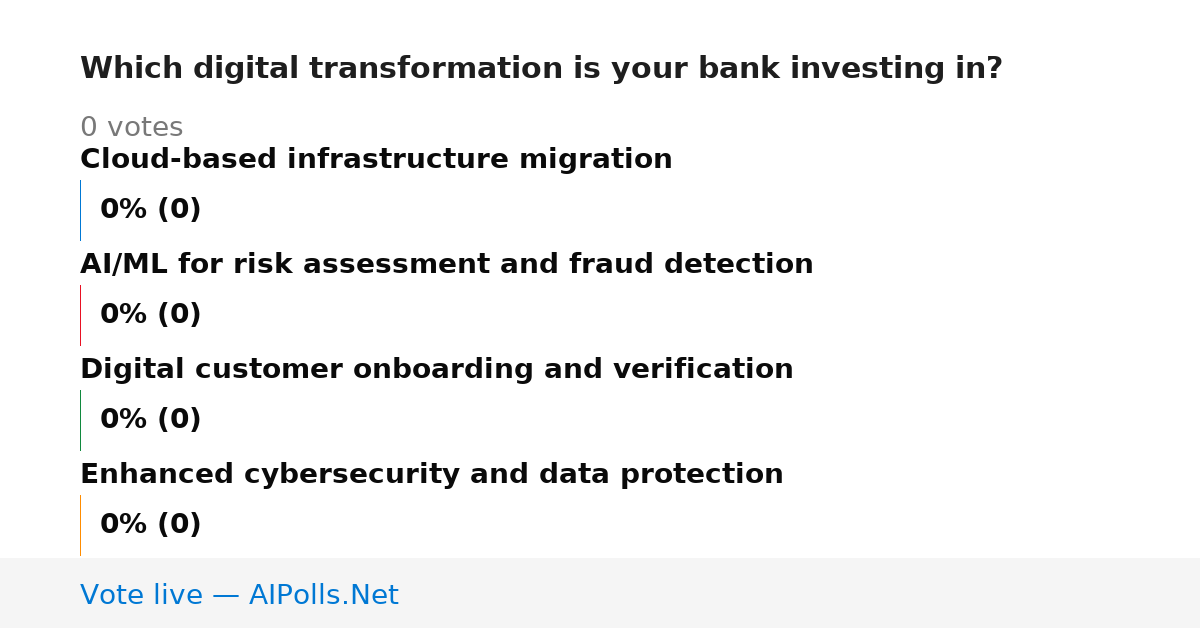 Which digital transformation is your bank investing in?

0 votes

Cloud-based infrastructure migration

0% (0)

AI/ML for risk assessment and fraud detection

0% (0)

Digital customer onboarding and verification

0% (0)

Enhanced cybersecurity and data protection

0% (0)

Vote live — AIPolls.Net